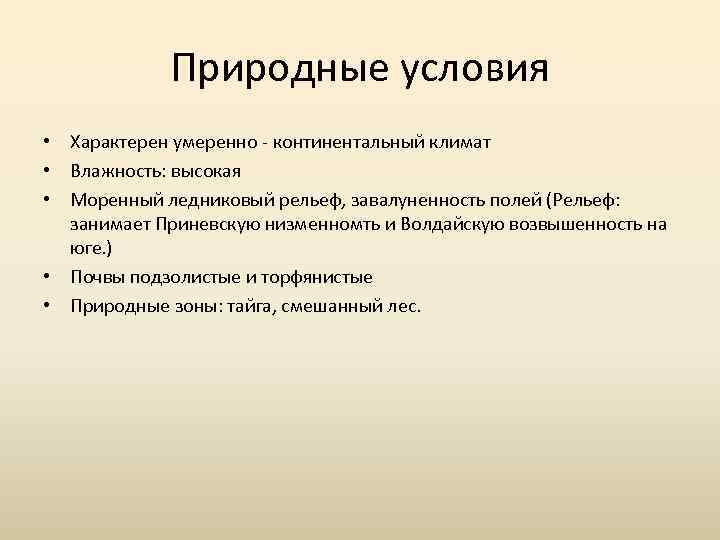 Природные условия

• Характерен умеренно - континентальный климат
• Влажность: высокая
• Моренный ледниковый рельеф, завалуненность полей (Рельеф: занимает Приневскую низменномть и Волдайскую возвышенность на юге.)
• Почвы подзолистые и торфянистые
• Природные зоны: тайга, смешанный лес.